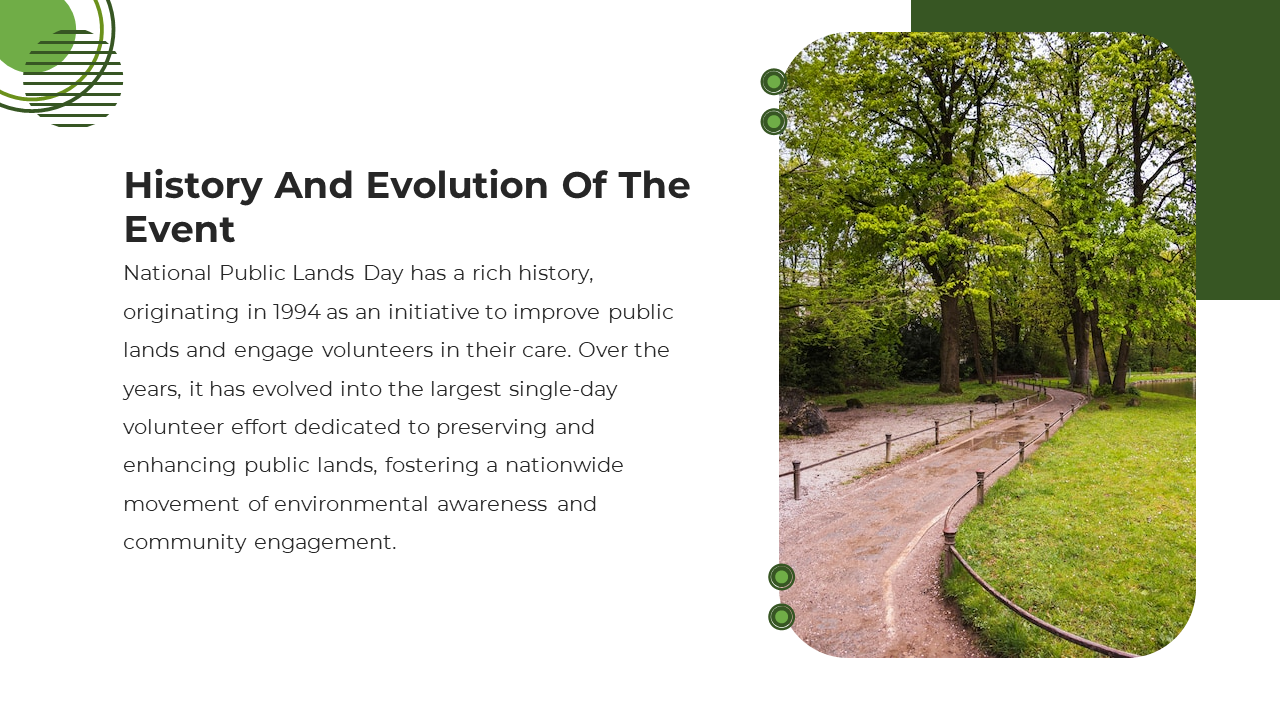 History And Evolution Of The Event

National Public Lands Day has a rich history, originating in 1994 as an initiative to improve public lands and engage volunteers in their care. Over the years, it has evolved into the largest single-day volunteer effort dedicated to preserving and enhancing public lands, fostering a nationwide movement of environmental awareness and community engagement.